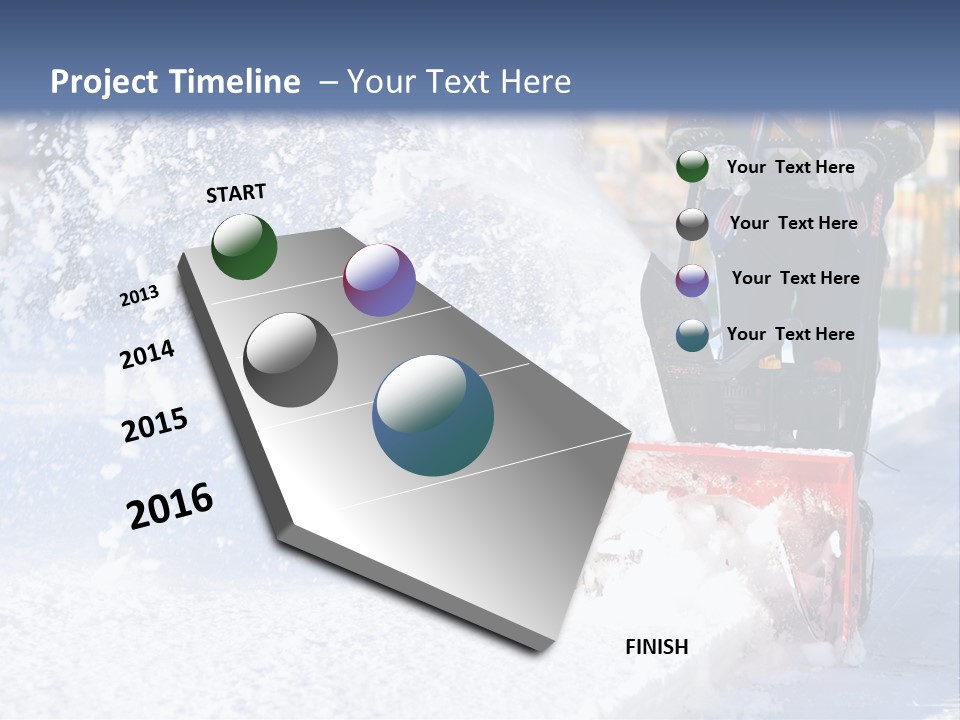 Project Timeline – Your Text Here

START

2013

2014

2015

2016

FINISH

Your Text Here

Your Text Here

Your Text Here

Your Text Here